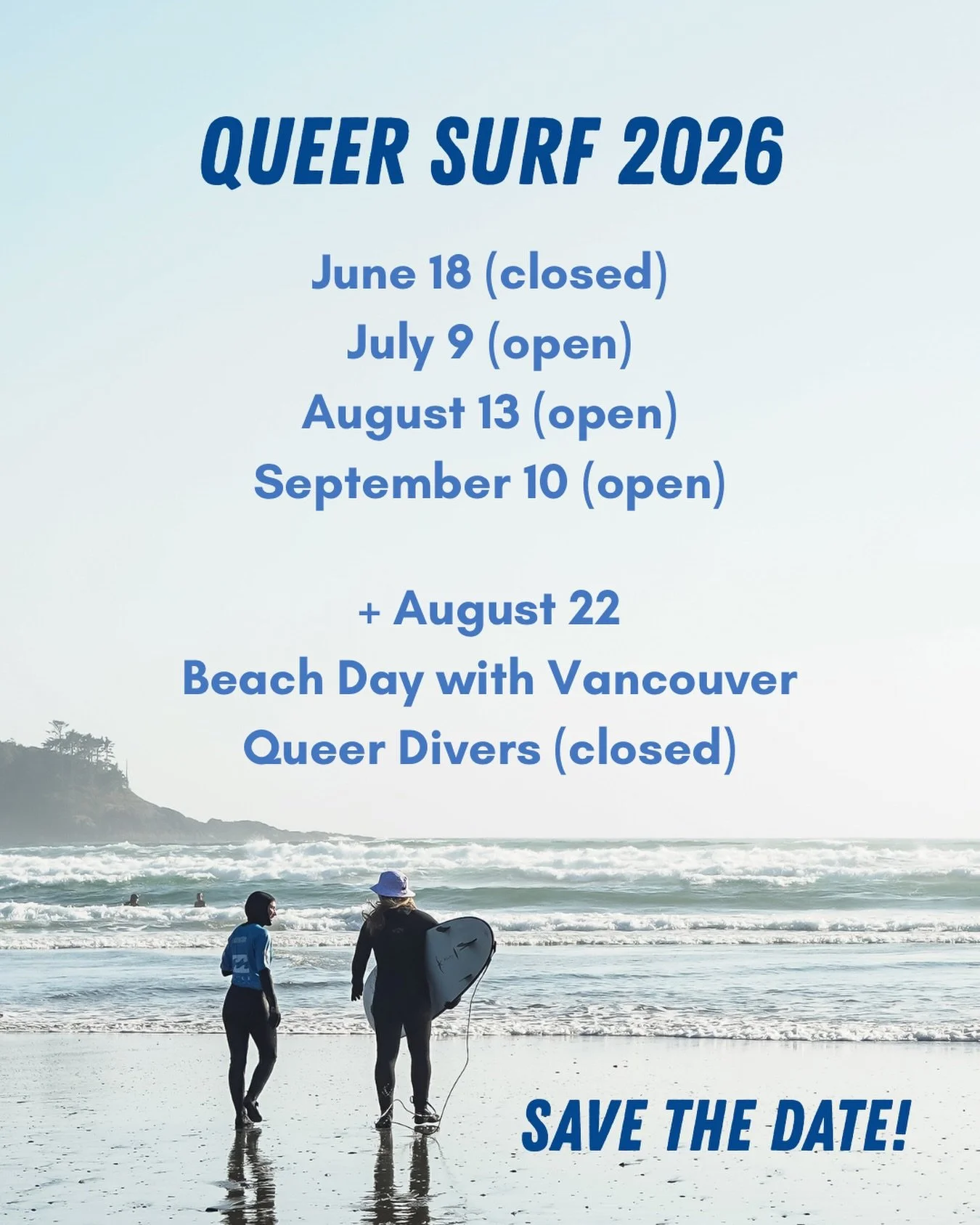 QUEER SURF 2026

June 18 (closed)
July 9 (open)
August 13 (open)
September 10 (open)

+ August 22
Beach Day with Vancouver Queer Divers (closed)

SAVE THE DATE!